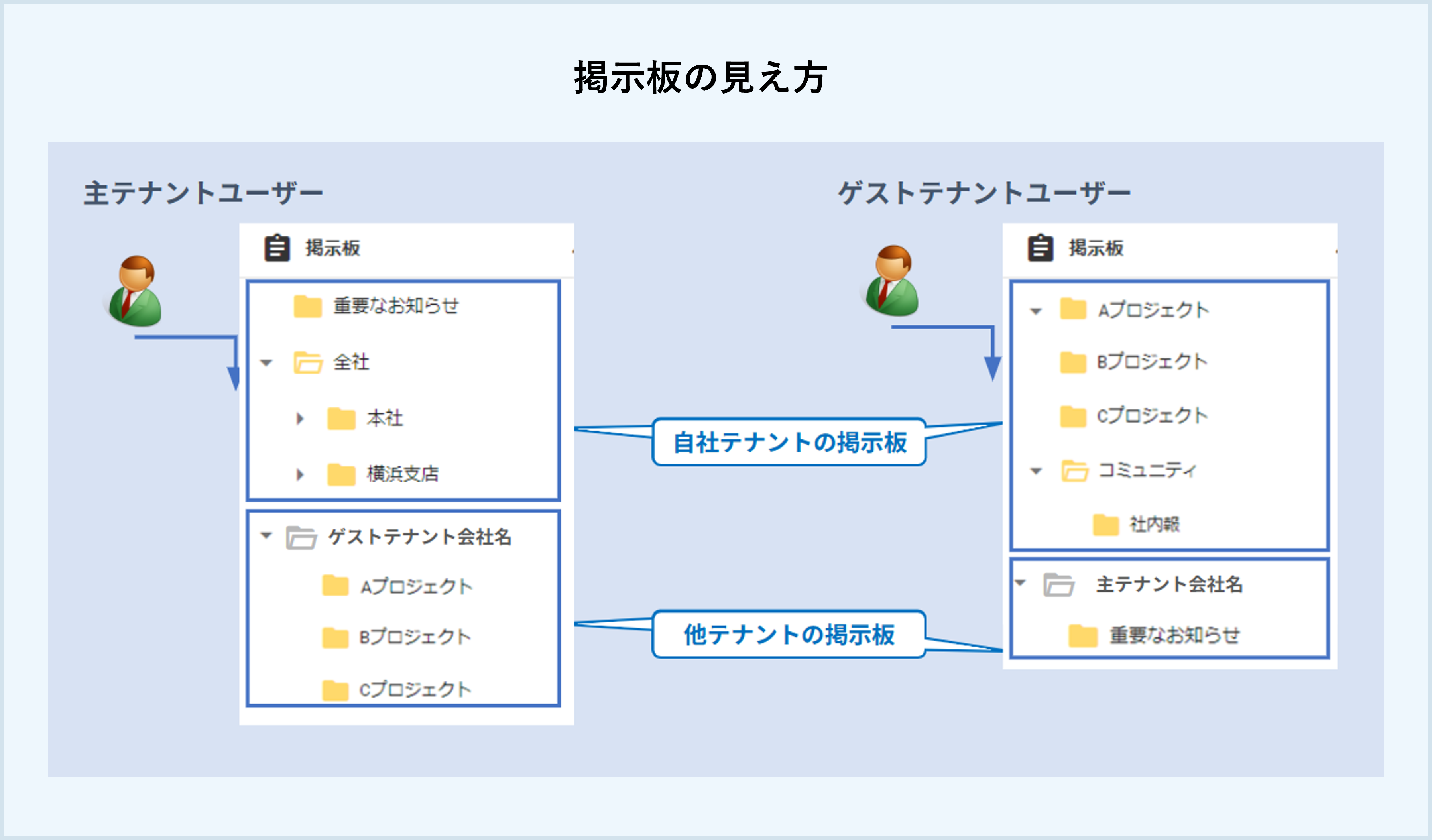 掲示板の見え方

主テナントユーザー

掲示板

重要なお知らせ

全社

本社

横浜支店

ゲストテナント会社名

Aプロジェクト

Bプロジェクト

Cプロジェクト

自社テナントの掲示板

他テナントの掲示板

ゲストテナントユーザー

掲示板

Aプロジェクト

Bプロジェクト

Cプロジェクト

コミュニティ

社内報

主テナント会社名

重要なお知らせ